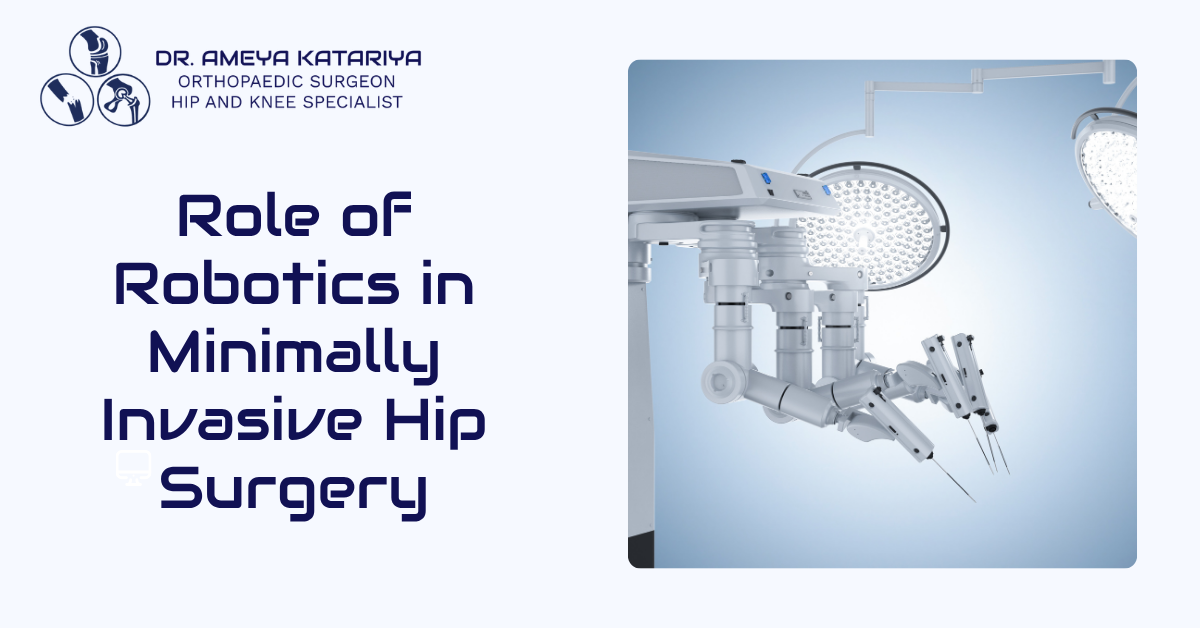 DR. AMEYA KATARIYA
ORTHOPAEDIC SURGEON
HIP AND KNEE SPECIALIST

Role of Robotics in Minimally Invasive Hip Surgery